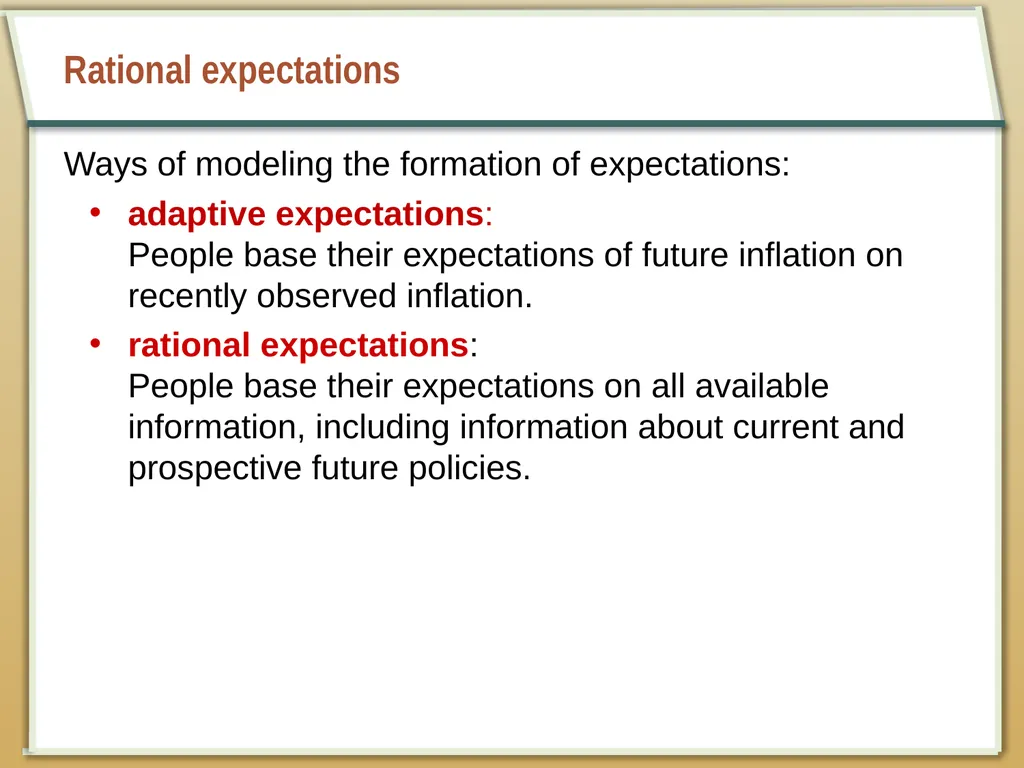 Rational expectations

Ways of modeling the formation of expectations:

• adaptive expectations:
People base their expectations of future inflation on recently observed inflation.

• rational expectations:
People base their expectations on all available information, including information about current and prospective future policies.